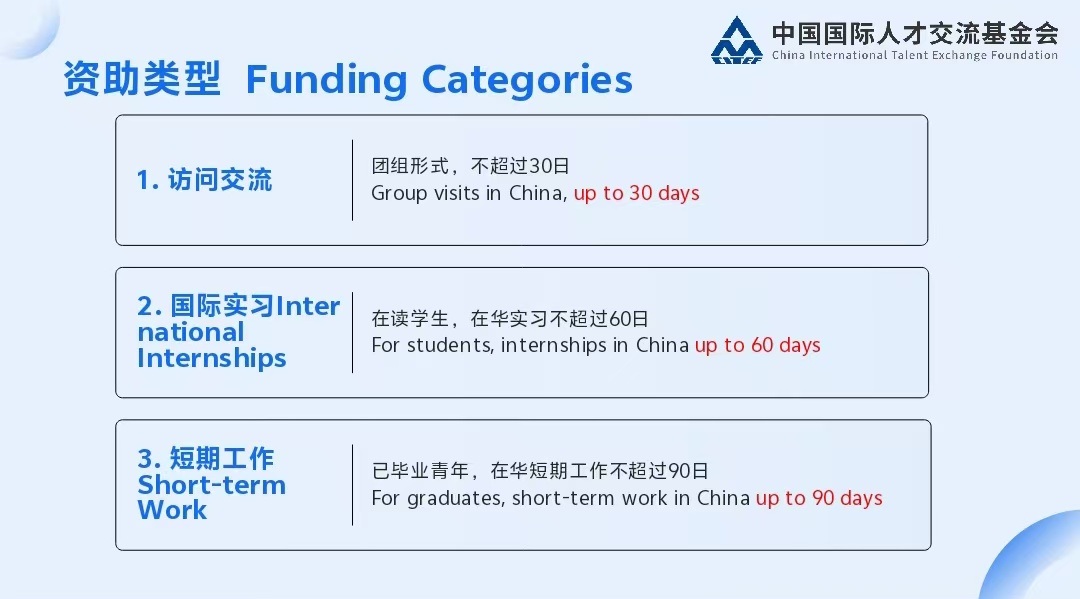 中国国际人才交流基金会
China International Talent Exchange Foundation

资助类型 Funding Categories

1. 访问交流

团组形式，不超过30日
Group visits in China, up to 30 days

2. 国际实习International Internships

在读学生，在华实习不超过60日
For students, internships in China up to 60 days

3. 短期工作 Short-term Work

已毕业青年，在华短期工作不超过90日
For graduates, short-term work in China up to 90 days